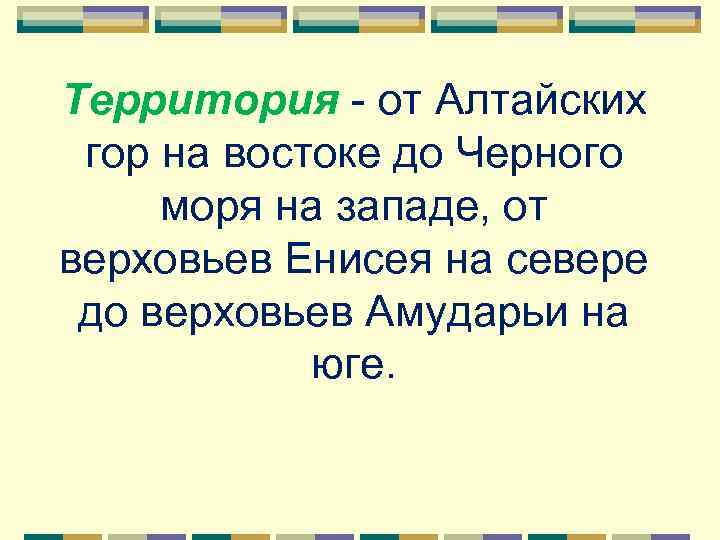 Территория - от Алтайских гор на востоке до Черного моря на западе, от верховьев Енисея на севере до верховьев Амударьи на юге.